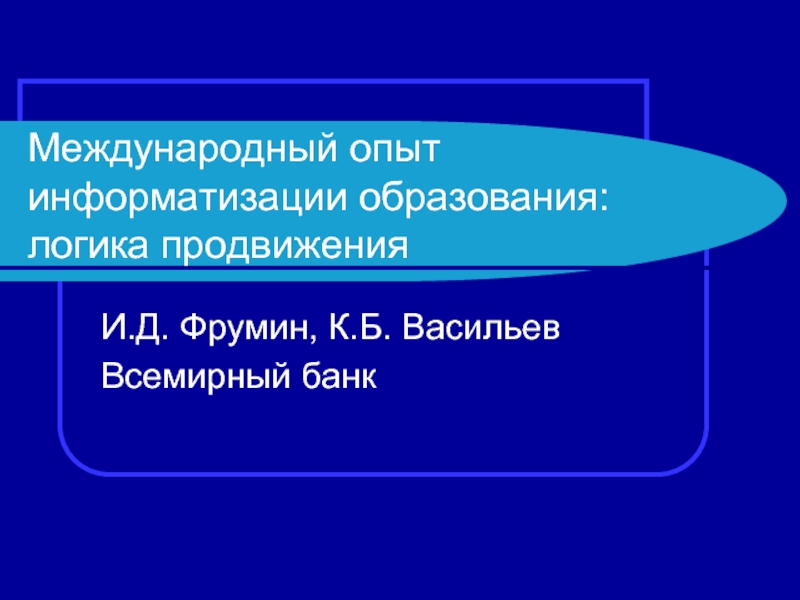 Международный опыт информатизации образования: логика продвижения

И.Д. Фрумин, К.Б. Васильев
Всемирный банк